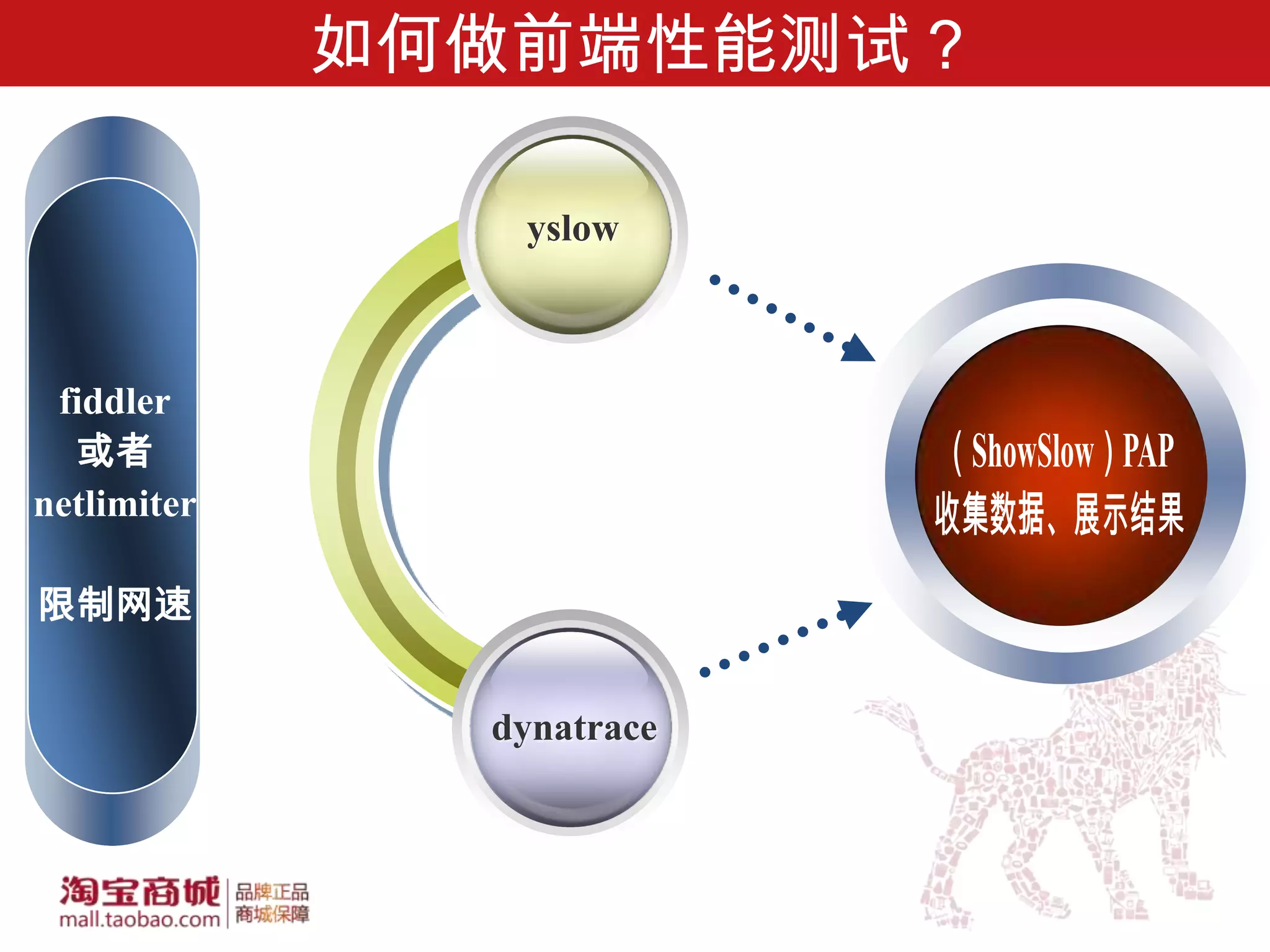 如何做前端性能测试？

fiddler
或者
netlimiter

限制网速

yslow

dynatrace

（ShowSlow）PAP
收集数据、展示结果

淘宝商城
mall.taobao.com
品牌正品
商城保障